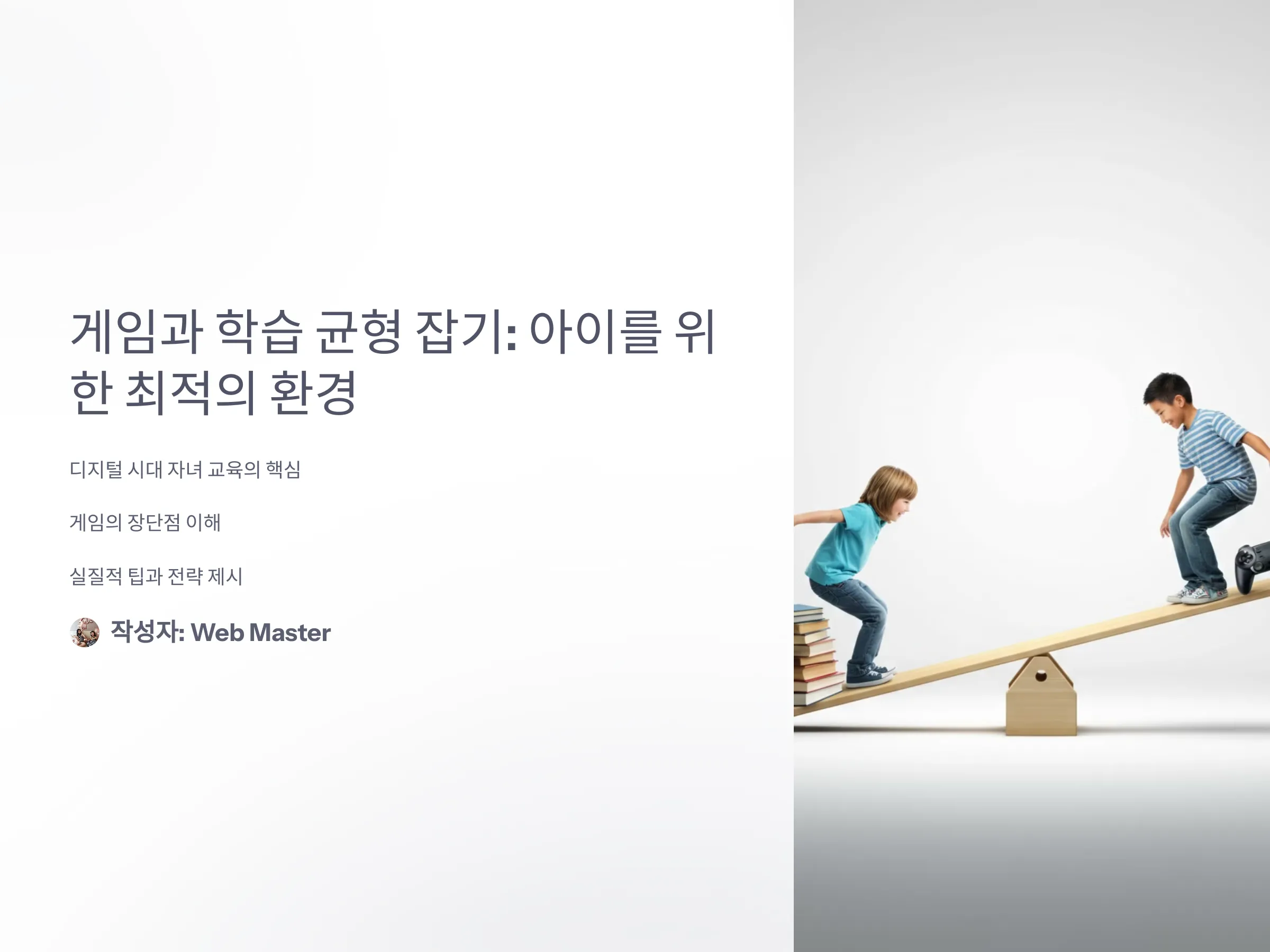 게임과 학습 균형 잡기: 아이를 위한 최적의 환경

디지털 시대 자녀 교육의 핵심

게임의 장단점 이해

실질적 팁과 전략 제시

작성자: Web Master